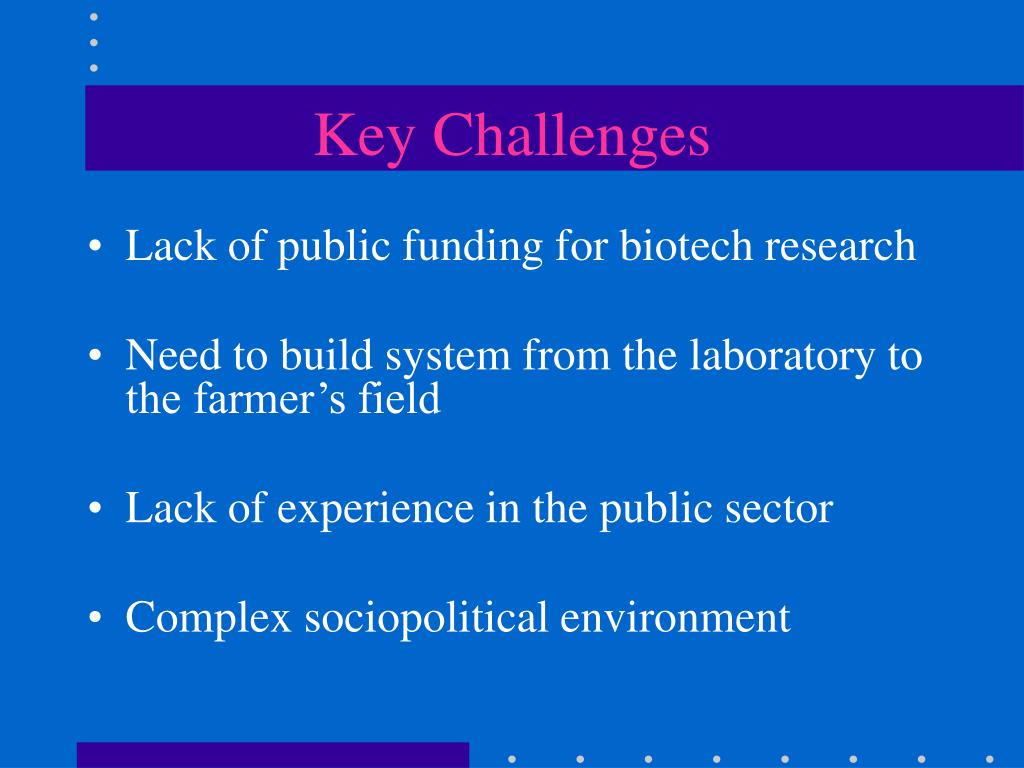 Key Challenges

• Lack of public funding for biotech research

• Need to build system from the laboratory to the farmer’s field

• Lack of experience in the public sector

• Complex sociopolitical environment